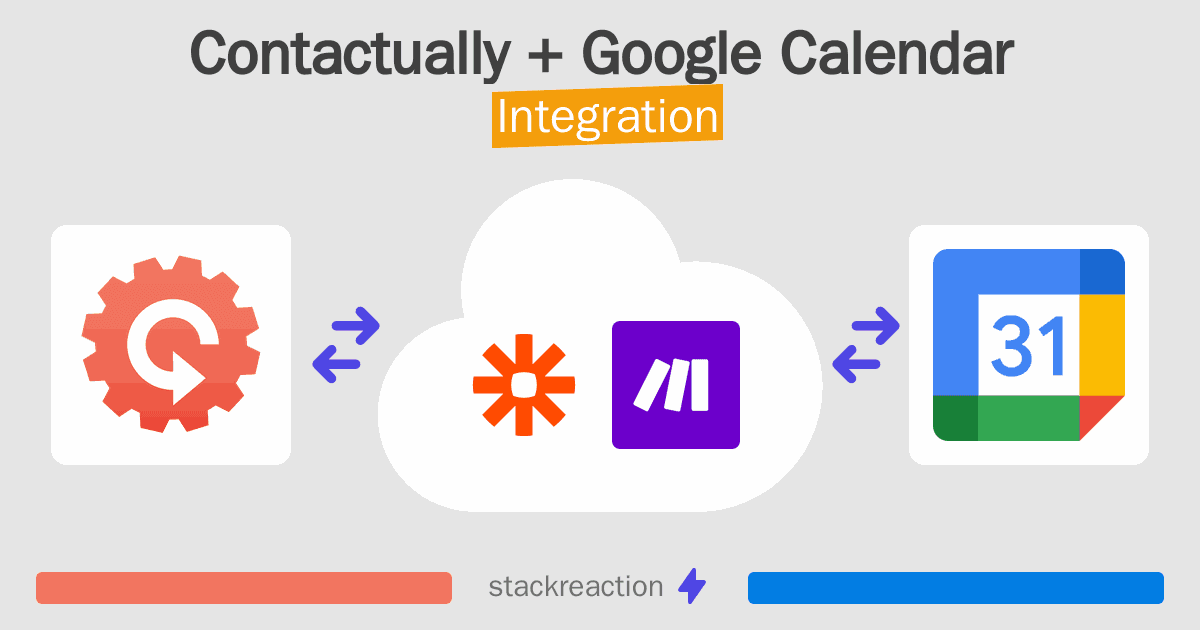 Contactually + Google Calendar
Integration

31

stackreaction